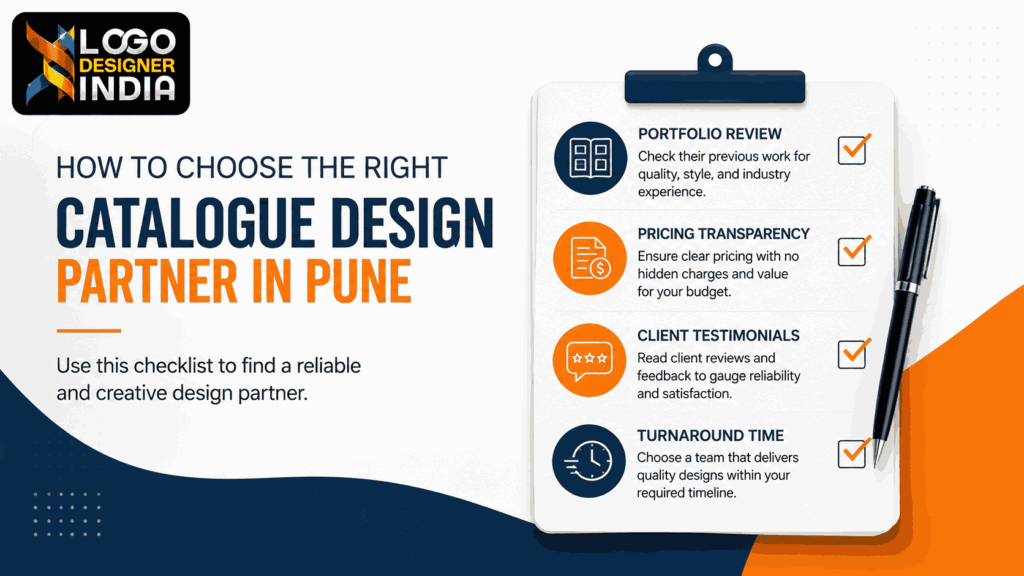 LOGO DESIGNER INDIA

HOW TO CHOOSE THE RIGHT
CATALOGUE DESIGN
PARTNER IN PUNE

Use this checklist to find a reliable and creative design partner.

PORTFOLIO REVIEW
Check their previous work for quality, style, and industry experience.

PRICING TRANSPARENCY
Ensure clear pricing with no hidden charges and value for your budget.

CLIENT TESTIMONIALS
Read client reviews and feedback to gauge reliability and satisfaction.

TURNAROUND TIME
Choose a team that delivers quality designs within your required timeline.